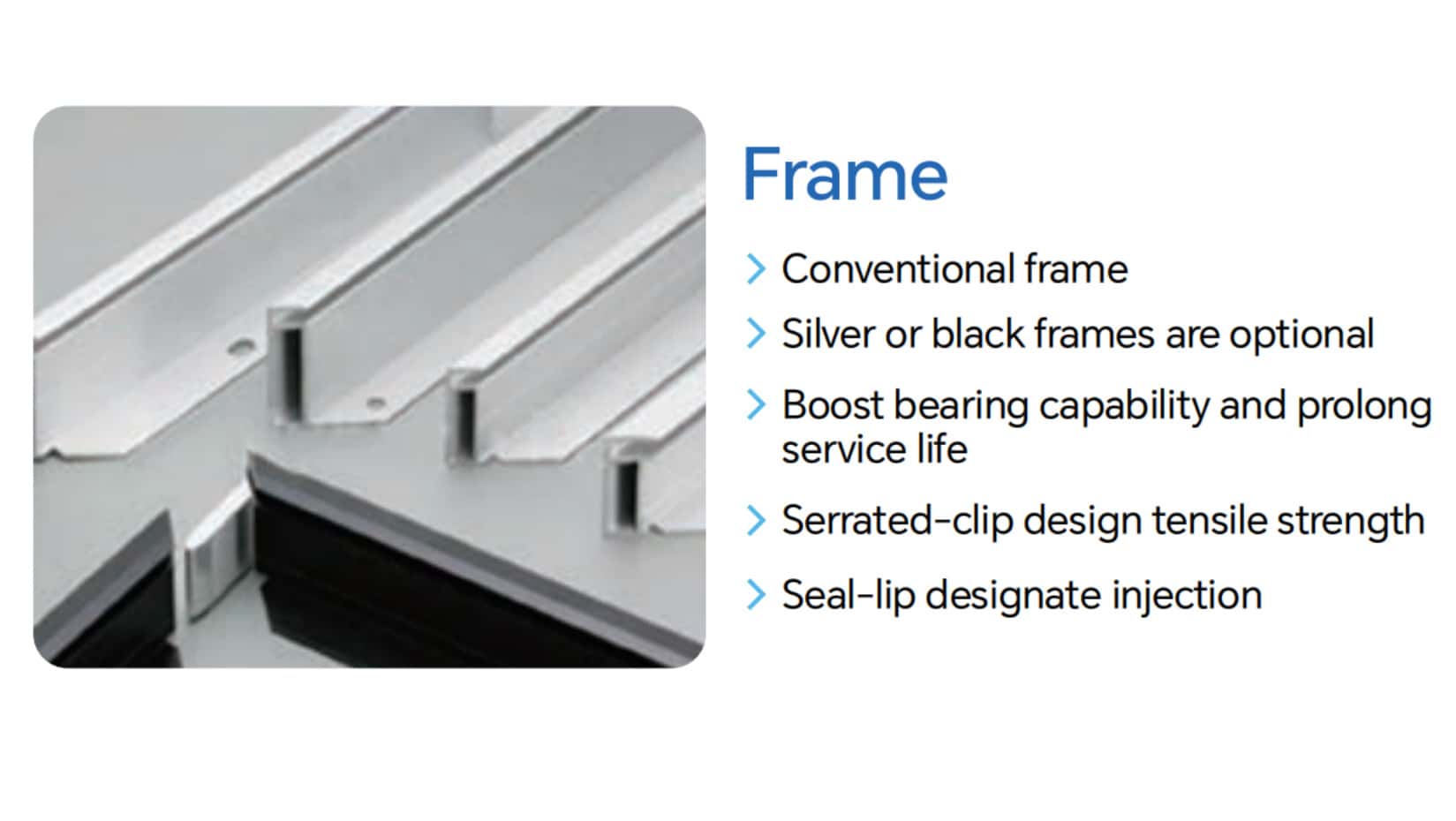 Frame

> Conventional frame
> Silver or black frames are optional
> Boost bearing capability and prolong service life
> Serrated-clip design tensile strength
> Seal-lip designate injection